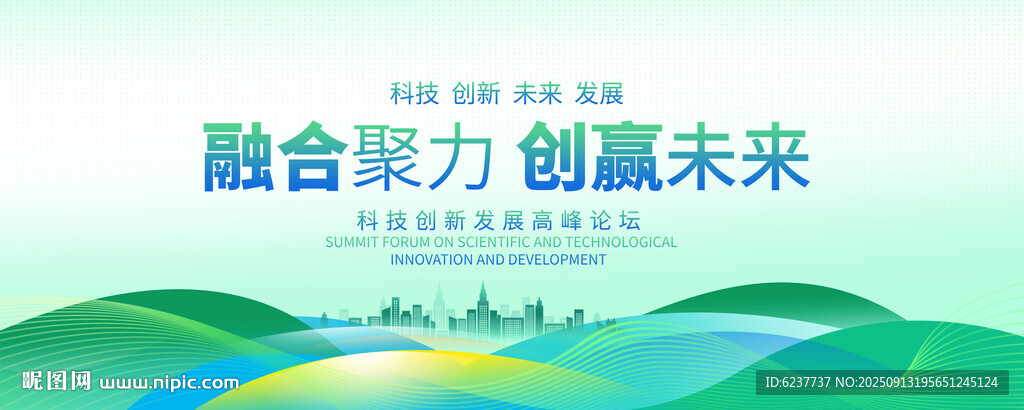 科技 创新 未来 发展

融合聚力 创赢未来

科技创新发展高峰论坛
SUMMIT FORUM ON SCIENTIFIC AND TECHNOLOGICAL INNOVATION AND DEVELOPMENT

昵图网 www.nipic.com

ID:6237737 NO:20250913195651245124